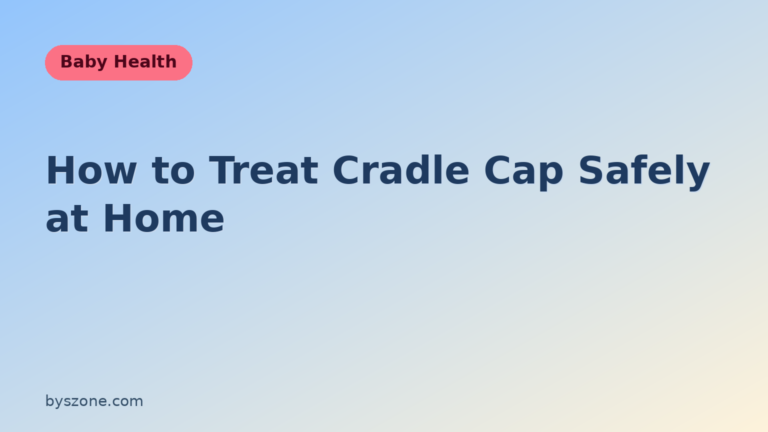 Baby Health

How to Treat Cradle Cap Safely at Home

byszone.com